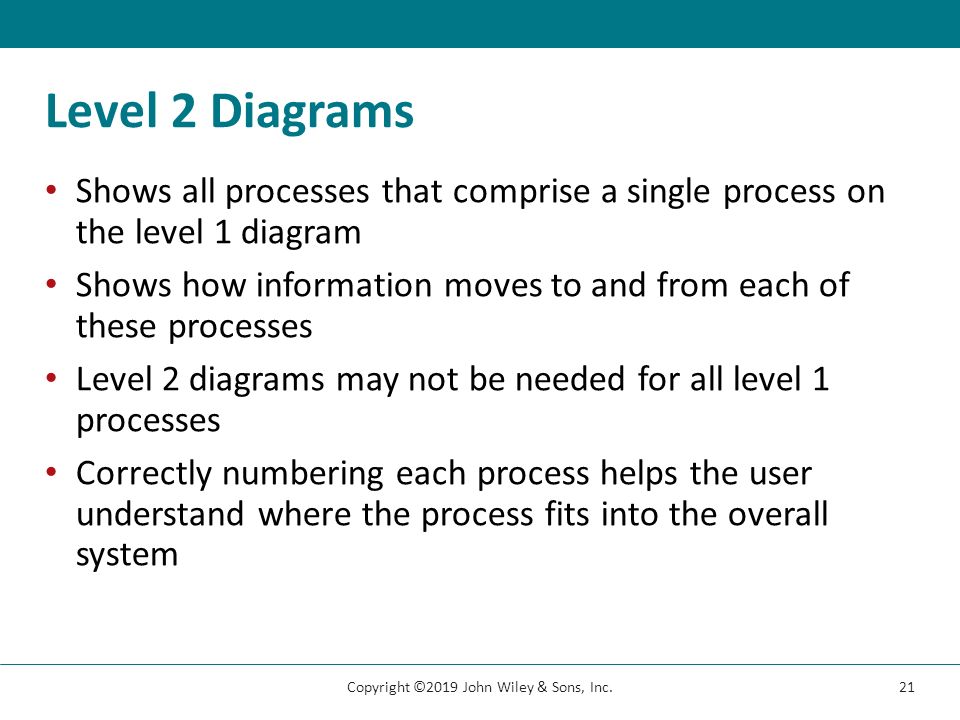 Level 2 Diagrams

• Shows all processes that comprise a single process on the level 1 diagram
• Shows how information moves to and from each of these processes
• Level 2 diagrams may not be needed for all level 1 processes
• Correctly numbering each process helps the user understand where the process fits into the overall system

Copyright ©2019 John Wiley & Sons, Inc.

21